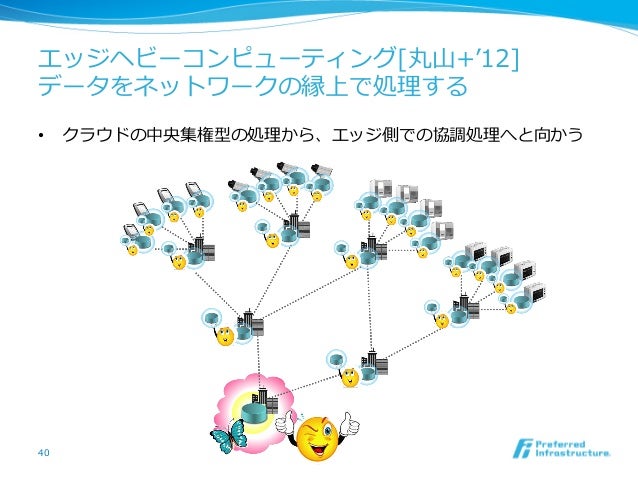 エッジヘビーコンピューティング[丸山+’12]
データをネットワークの縁上で処理する

• クラウドの中央集権型の処理から、エッジ側での協調処理へと向かう

40

Preferred Infrastructure